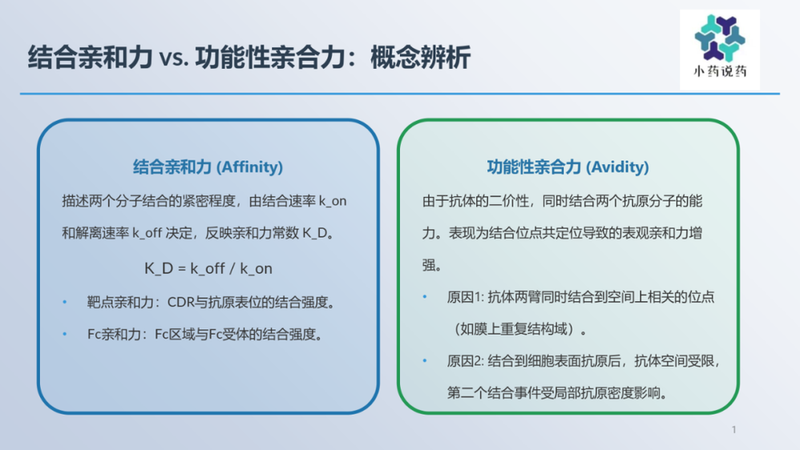 结合亲和力 vs. 功能性亲合力：概念辨析

小药说药

结合亲和力 (Affinity)

描述两个分子结合的紧密程度，由结合速率 k_on 和解离速率 k_off 决定，反映亲和力常数 K_D。

K_D = k_off / k_on

• 靶点亲和力：CDR与抗原表位的结合强度。

• Fc亲和力：Fc区域与Fc受体的结合强度。

功能性亲合力 (Avidity)

由于抗体的二价性，同时结合两个抗原分子的能力。表现为结合位点共定位导致的表观亲和力增强。

• 原因1: 抗体两臂同时结合到空间上相关的位点（如膜上重复结构域）。

• 原因2: 结合到细胞表面抗原后，抗体空间受限，第二个结合事件受局部抗原密度影响。

1